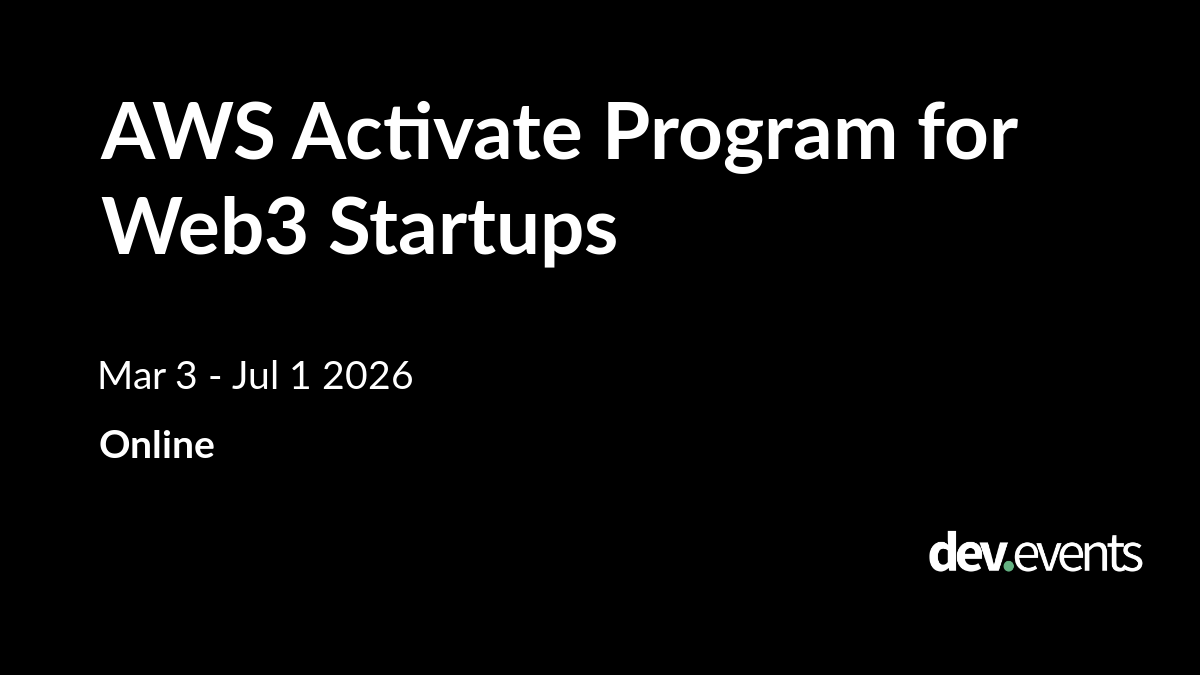 AWS Activate Program for Web3 Startups

Mar 3 - Jul 1 2026

Online

dev.events